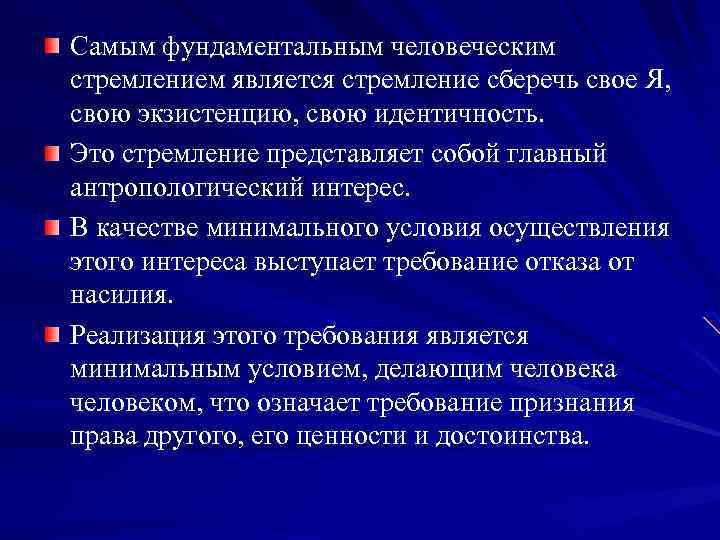 Самым фундаментальным человеческим стремлением является стремление сберечь свое Я, свою экзистенцию, свою идентичность.

Это стремление представляет собой главный антропологический интерес.

В качестве минимального условия осуществления этого интереса выступает требование отказа от насилия.

Реализация этого требования является минимальным условием, делающим человека человеком, что означает требование признания права другого, его ценности и достоинства.